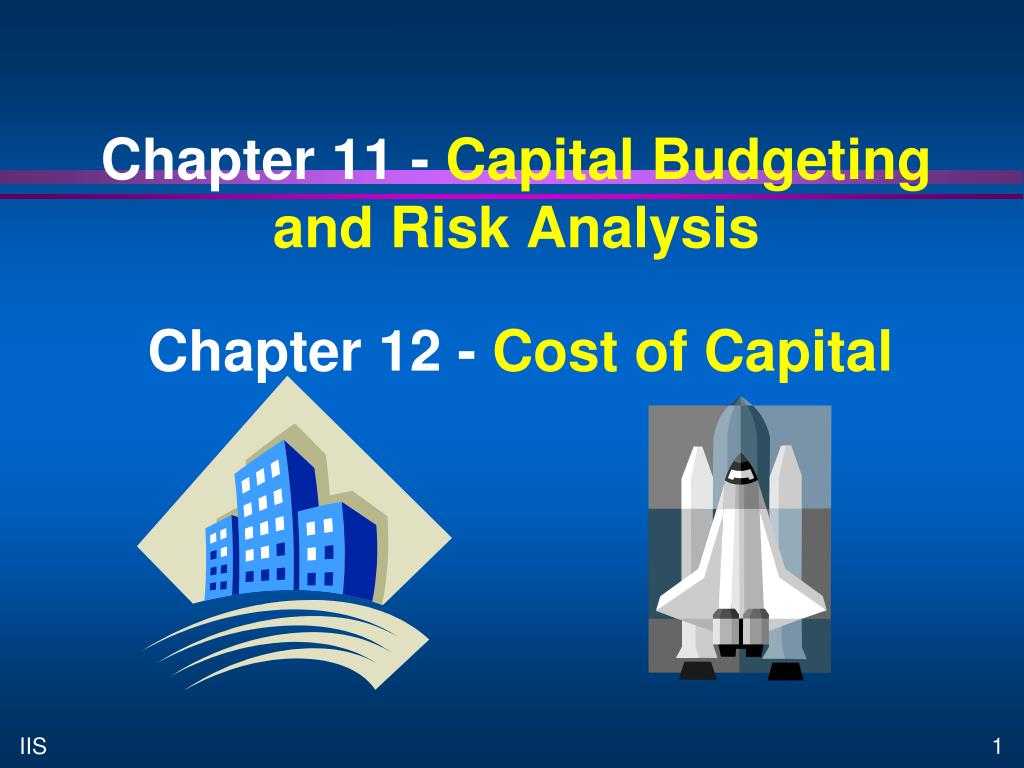 Chapter 11 - Capital Budgeting and Risk Analysis

Chapter 12 - Cost of Capital

IIS

1